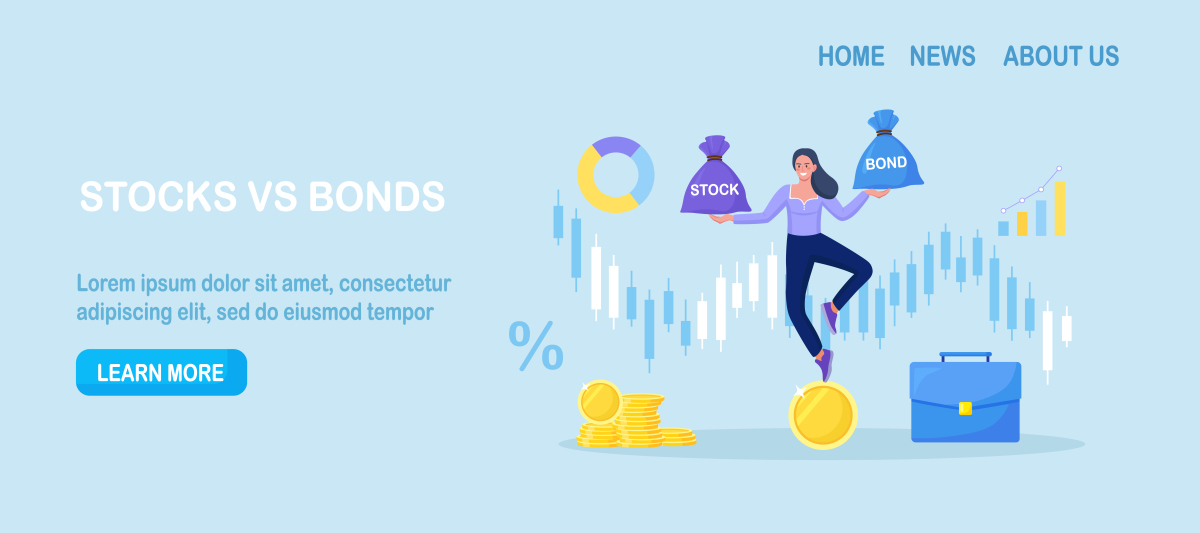 HOME NEWS ABOUT US

STOCKS VS BONDS

Lorem ipsum dolor sit amet, consectetur adipiscing elit, sed do eiusmod tempor

LEARN MORE

STOCK

BOND

%